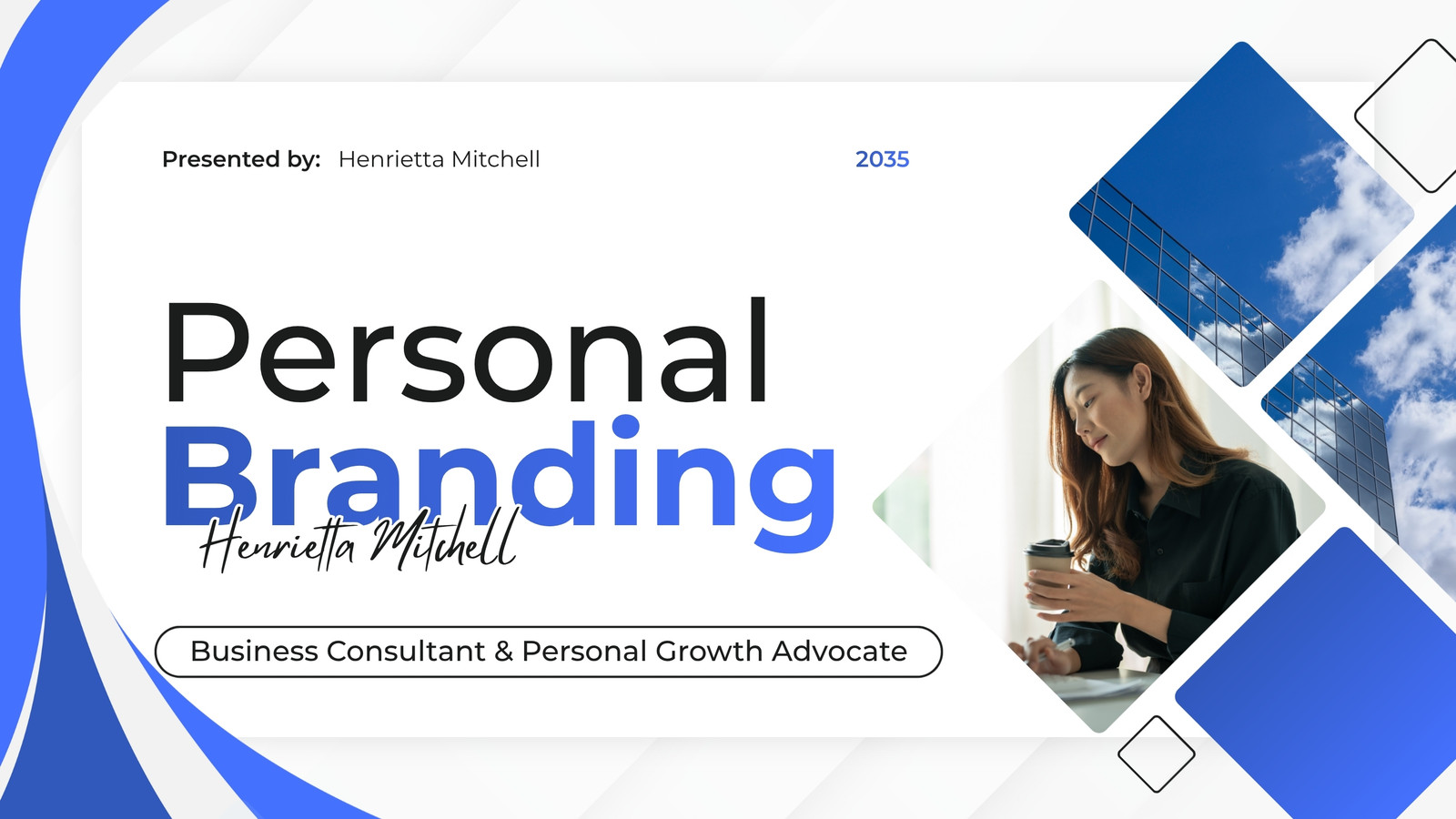 Presented by: Henrietta Mitchell

2035

Personal Branding

Henrietta Mitchell

Business Consultant & Personal Growth Advocate